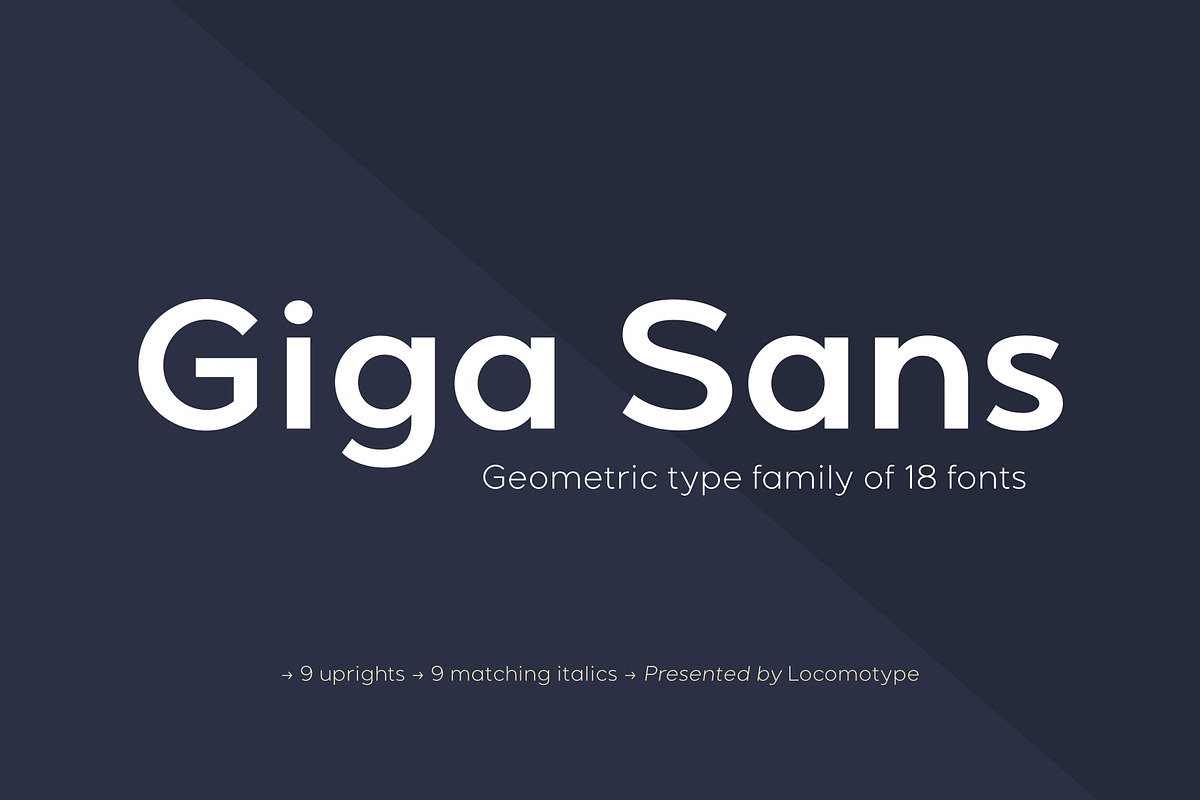 Giga Sans

Geometric type family of 18 fonts

→ 9 uprights → 9 matching italics → Presented by Locomotype